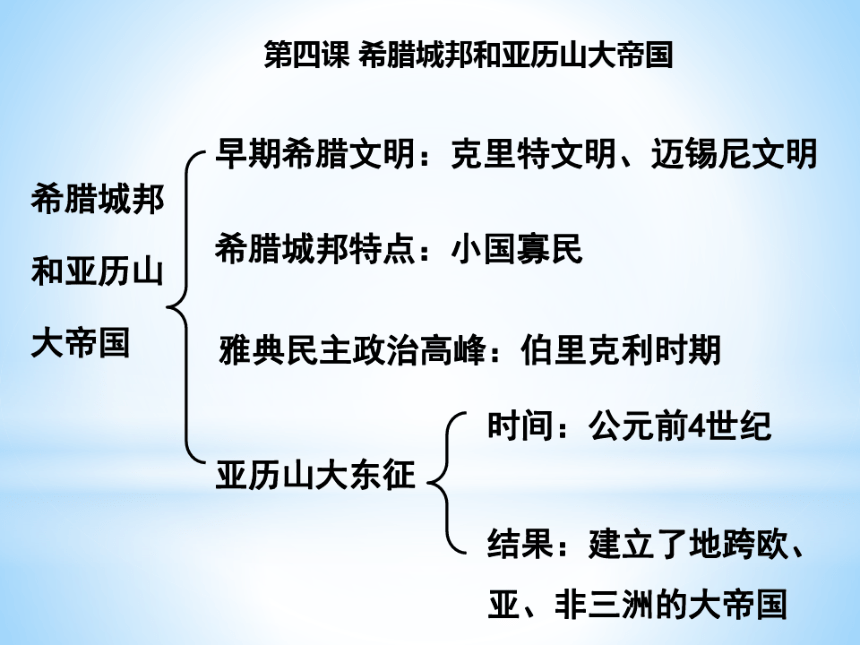 第四课 希腊城邦和亚历山大帝国

希腊城邦和亚历山大帝国

早期希腊文明：克里特文明、迈锡尼文明

希腊城邦特点：小国寡民

雅典民主政治高峰：伯里克利时期

亚历山大东征

时间：公元前4世纪

结果：建立了地跨欧、亚、非三洲的大帝国